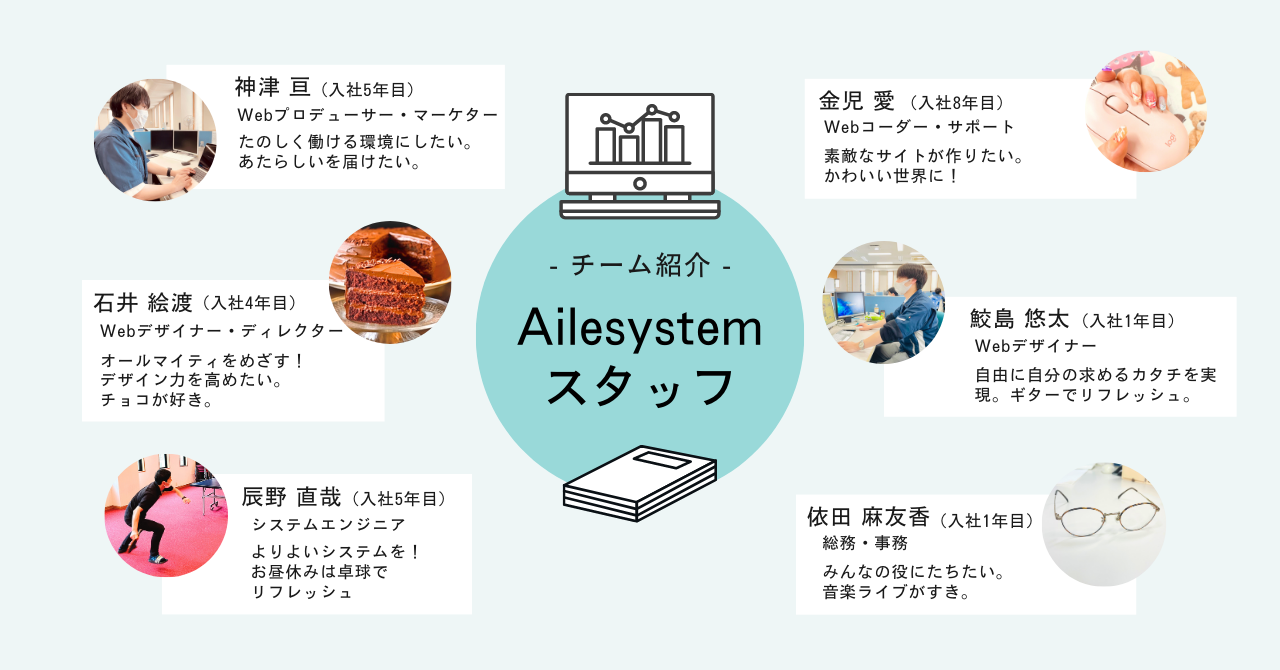 神津 亘（入社5年目）
Webプロデューサー・マーケター
たのしく働ける環境にしたい。
あたらしいを届けたい。

石井 絵渡（入社4年目）
Webデザイナー・ディレクター
オールマイティをめざす！
デザイン力を高めたい。
チョコが好き。

辰野 直哉（入社5年目）
システムエンジニア
よりよいシステムを！
お昼休みは卓球で
リフレッシュ

- チーム紹介 -
Ailesystem
スタッフ

金児 愛（入社8年目）
Webコーダー・サポート
素敵なサイトが作りたい。
かわいい世界に！

鮫島 悠太（入社1年目）
Webデザイナー
自由に自分の求めるカタチを実現。ギターでリフレッシュ。

依田 麻友香（入社1年目）
総務・事務
みんなの役にたちたい。
音楽ライブがすき。